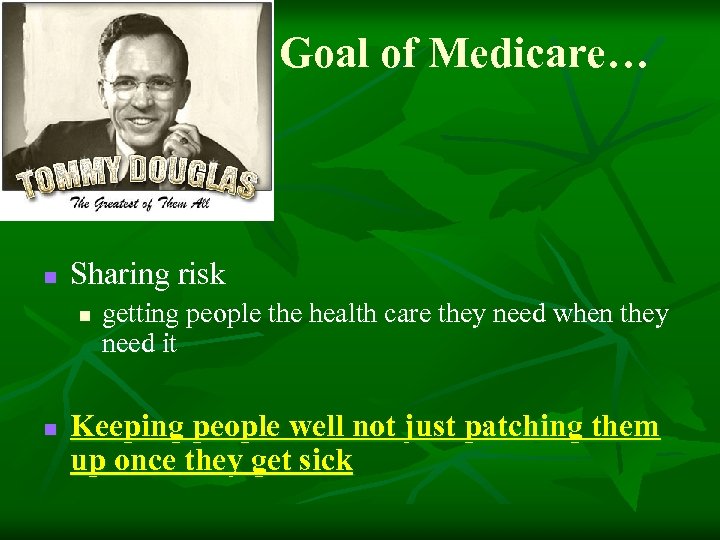 TOMMY DOUGLAS
The Greatest of Them All

Goal of Medicare…

Sharing risk

getting people the health care they need when they need it

Keeping people well not just patching them up once they get sick